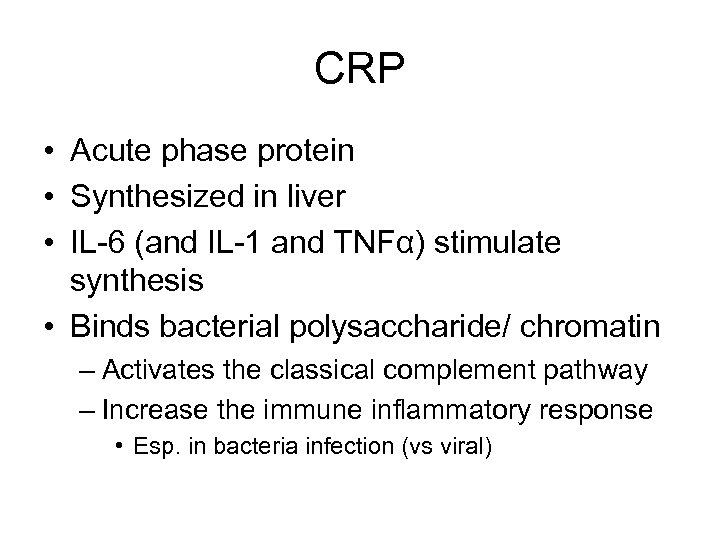 CRP

• Acute phase protein
• Synthesized in liver
• IL-6 (and IL-1 and TNFα) stimulate synthesis
• Binds bacterial polysaccharide/ chromatin
– Activates the classical complement pathway
– Increase the immune inflammatory response
• Esp. in bacteria infection (vs viral)